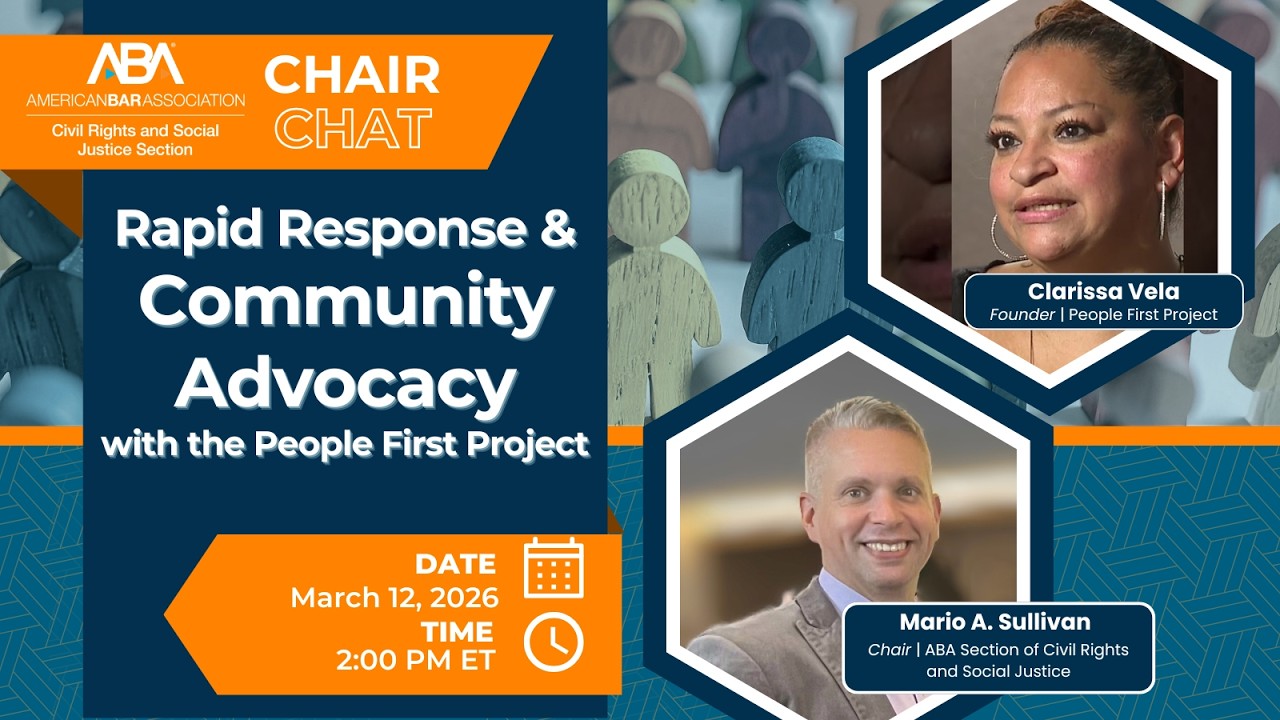 ABA
AMERICAN BAR ASSOCIATION
Civil Rights and Social Justice Section

CHAIR CHAT

Rapid Response & Community Advocacy with the People First Project

DATE
March 12, 2026
TIME
2:00 PM ET

Clarissa Vela
Founder | People First Project

Mario A. Sullivan
Chair | ABA Section of Civil Rights and Social Justice